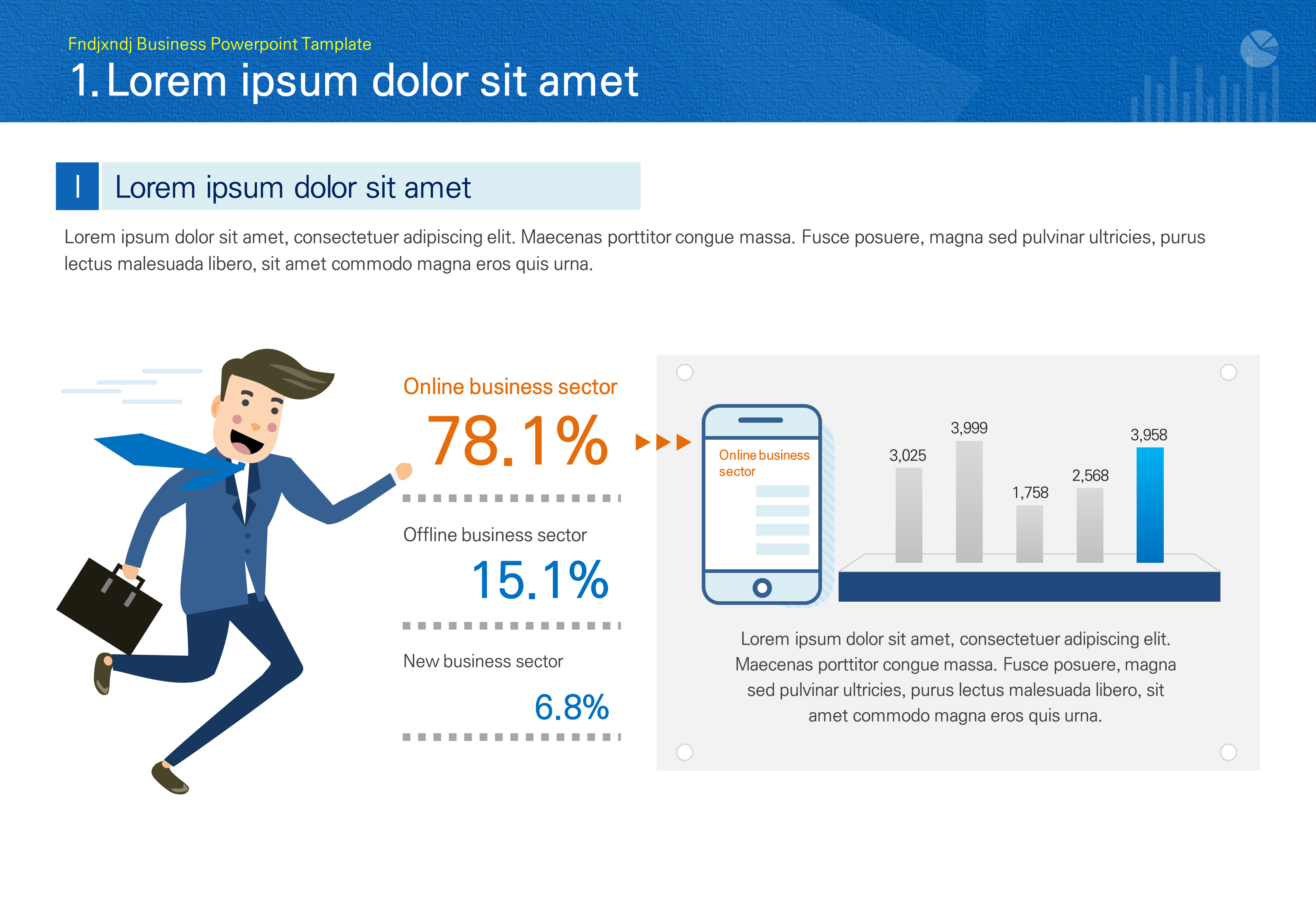 Fndjxndj Business Powerpoint Tamplate

1. Lorem ipsum dolor sit amet

I

Lorem ipsum dolor sit amet

Lorem ipsum dolor sit amet, consectetuer adipiscing elit. Maecenas porttitor congue massa. Fusce posuere, magna sed pulvinar ultricies, purus lectus malesuada libero, sit amet commodo magna eros quis urna.

Online business sector

78.1%

Offline business sector

15.1%

New business sector

6.8%

Online business sector

3,025

3,999

1,758

2,568

3,958

Lorem ipsum dolor sit amet, consectetuer adipiscing elit. Maecenas porttitor congue massa. Fusce posuere, magna sed pulvinar ultricies, purus lectus malesuada libero, sit amet commodo magna eros quis urna.